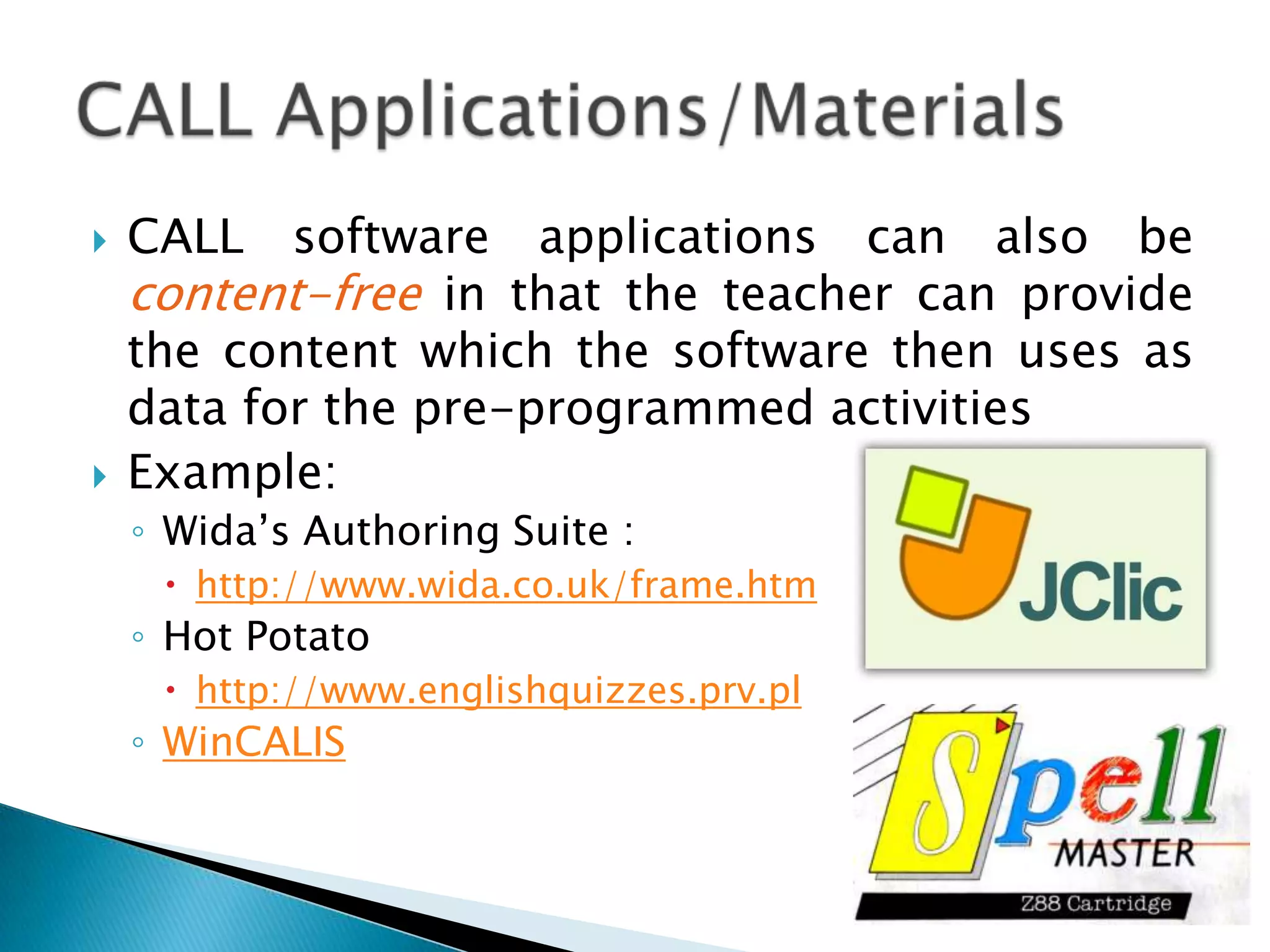 CALL Applications/Materials

CALL software applications can also be content-free in that the teacher can provide the content which the software then uses as data for the pre-programmed activities

Example:

Wida's Authoring Suite :

http://www.wida.co.uk/frame.htm

Hot Potato

http://www.englishquizzes.prv.pl

WinCALIS

JClic

Spell MASTER

Z88 Cartridge